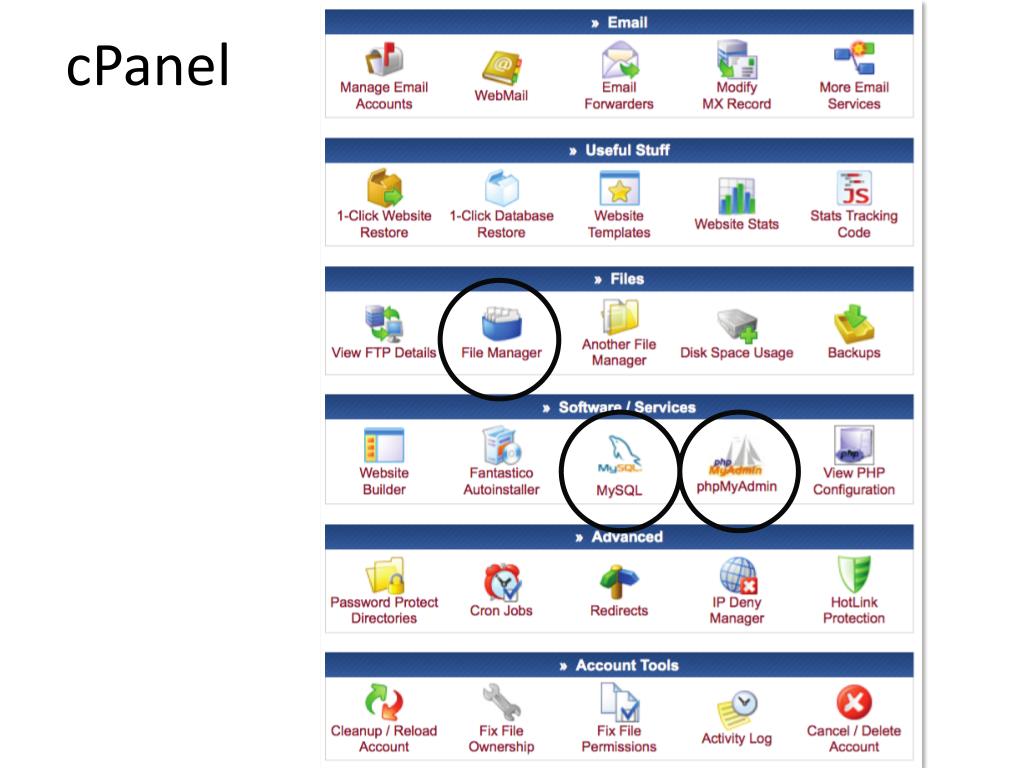 cPanel

» Email

Manage Email Accounts
WebMail
Email Forwarders
Modify MX Record
More Email Services

» Useful Stuff

1-Click Website Restore
1-Click Database Restore
Website Templates
Website Stats
JS
Stats Tracking Code

» Files

View FTP Details
File Manager
Another File Manager
Disk Space Usage
Backups

» Software / Services

Website Builder
Fantastico Autoinstaller
MySQL
MySQL
php MyAdmin
phpMyAdmin
php
View PHP Configuration

» Advanced

Password Protect Directories
Cron Jobs
Redirects
IP Deny Manager
HotLink Protection

» Account Tools

Cleanup / Reload Account
Fix File Ownership
Fix File Permissions
Activity Log
Cancel / Delete Account